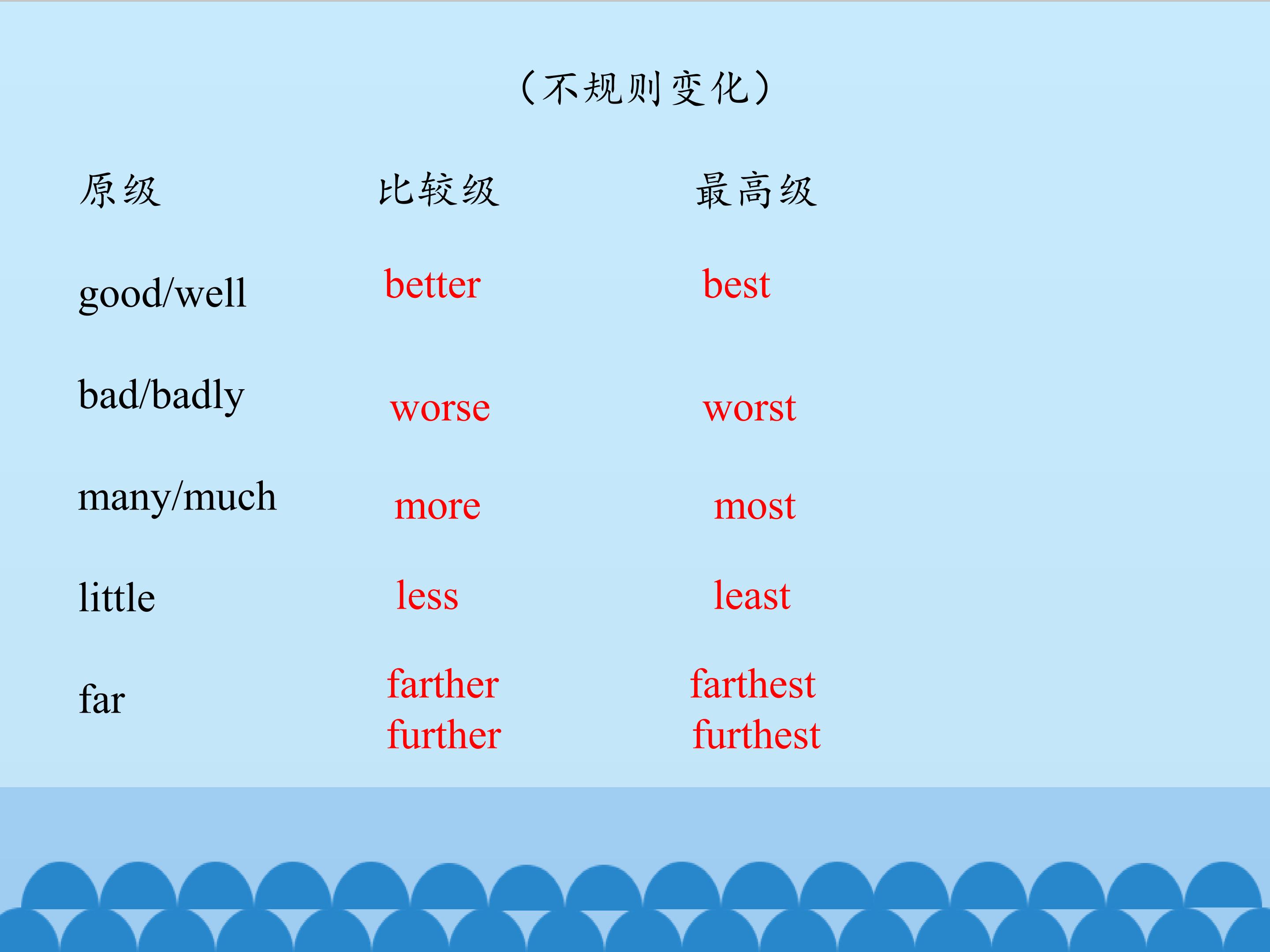 （不规则变化）

| 原级 | 比较级 | 最高级 |
|---|---|---|
| good/well | better | best |
| bad/badly | worse | worst |
| many/much | more | most |
| little | less | least |
| far | farther further | farthest furthest |